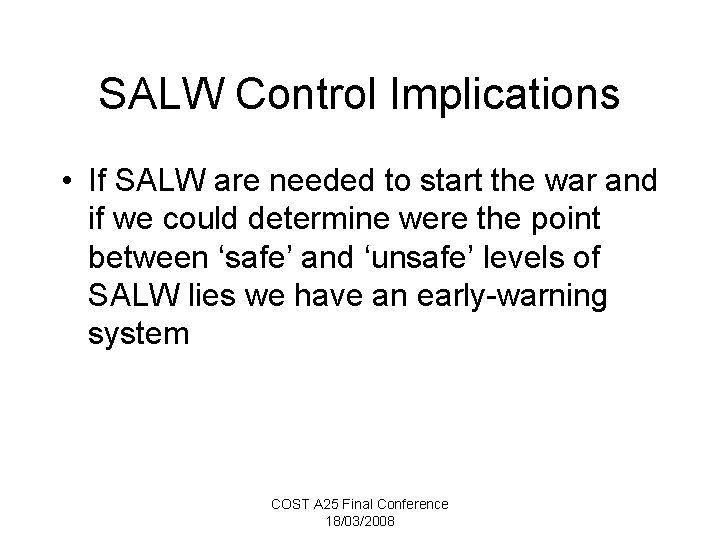 SALW Control Implications

• If SALW are needed to start the war and if we could determine were the point between ‘safe’ and ‘unsafe’ levels of SALW lies we have an early-warning system

COST A25 Final Conference
18/03/2008